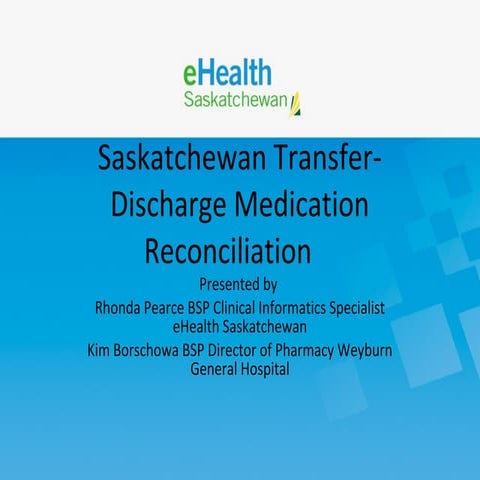 eHealth
Saskatchewan

Saskatchewan Transfer-Discharge Medication Reconciliation

Presented by
Rhonda Pearce BSP Clinical Informatics Specialist eHealth Saskatchewan
Kim Borschowa BSP Director of Pharmacy Weyburn General Hospital